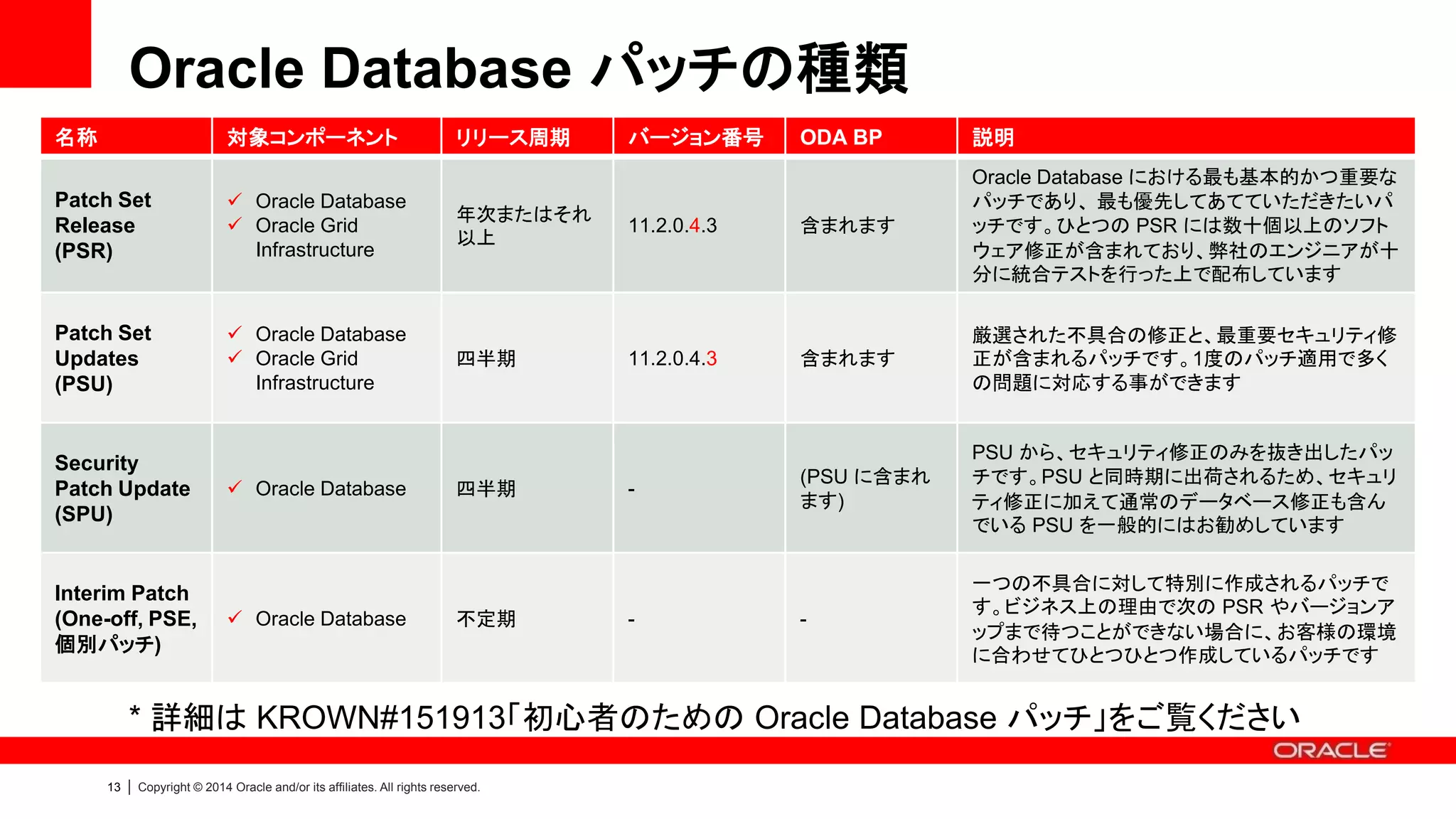 Oracle Database パッチの種類

| 名称 | 対象コンポーネント | リリース周期 | バージョン番号 | ODA BP | 説明 |
|---|---|---|---|---|---|
| Patch Set Release (PSR) | ✓ Oracle Database ✓ Oracle Grid Infrastructure | 年次またはそれ以上 | 11.2.0.4.3 | 含まれます | Oracle Database における最も基本的かつ重要なパッチであり、最も優先してあてていただきたいパッチです。ひとつの PSR には数十個以上のソフトウェア修正が含まれており、弊社のエンジニアが十分に統合テストを行った上で配布しています |
| Patch Set Updates (PSU) | ✓ Oracle Database ✓ Oracle Grid Infrastructure | 四半期 | 11.2.0.4.3 | 含まれます | 厳選された不具合の修正と、最重要セキュリティ修正が含まれるパッチです。1度のパッチ適用で多くの問題に対応する事ができます |
| Security Patch Update (SPU) | ✓ Oracle Database | 四半期 | - | (PSU に含まれます) | PSU から、セキュリティ修正のみを抜き出したパッチです。PSU と同時期に出荷されるため、セキュリティ修正に加えて通常のデータベース修正も含んでいる PSU を一般的にはお勧めしています |
| Interim Patch (One-off, PSE, 個別パッチ) | ✓ Oracle Database | 不定期 | - | - | 一つの不具合に対して特別に作成されるパッチです。ビジネス上の理由で次の PSR やバージョンアップまで待つことができない場合に、お客様の環境に合わせてひとつひとつ作成しているパッチです |

* 詳細は KROWN#151913「初心者のための Oracle Database パッチ」をご覧ください

ORACLE

13 | Copyright © 2014 Oracle and/or its affiliates. All rights reserved.